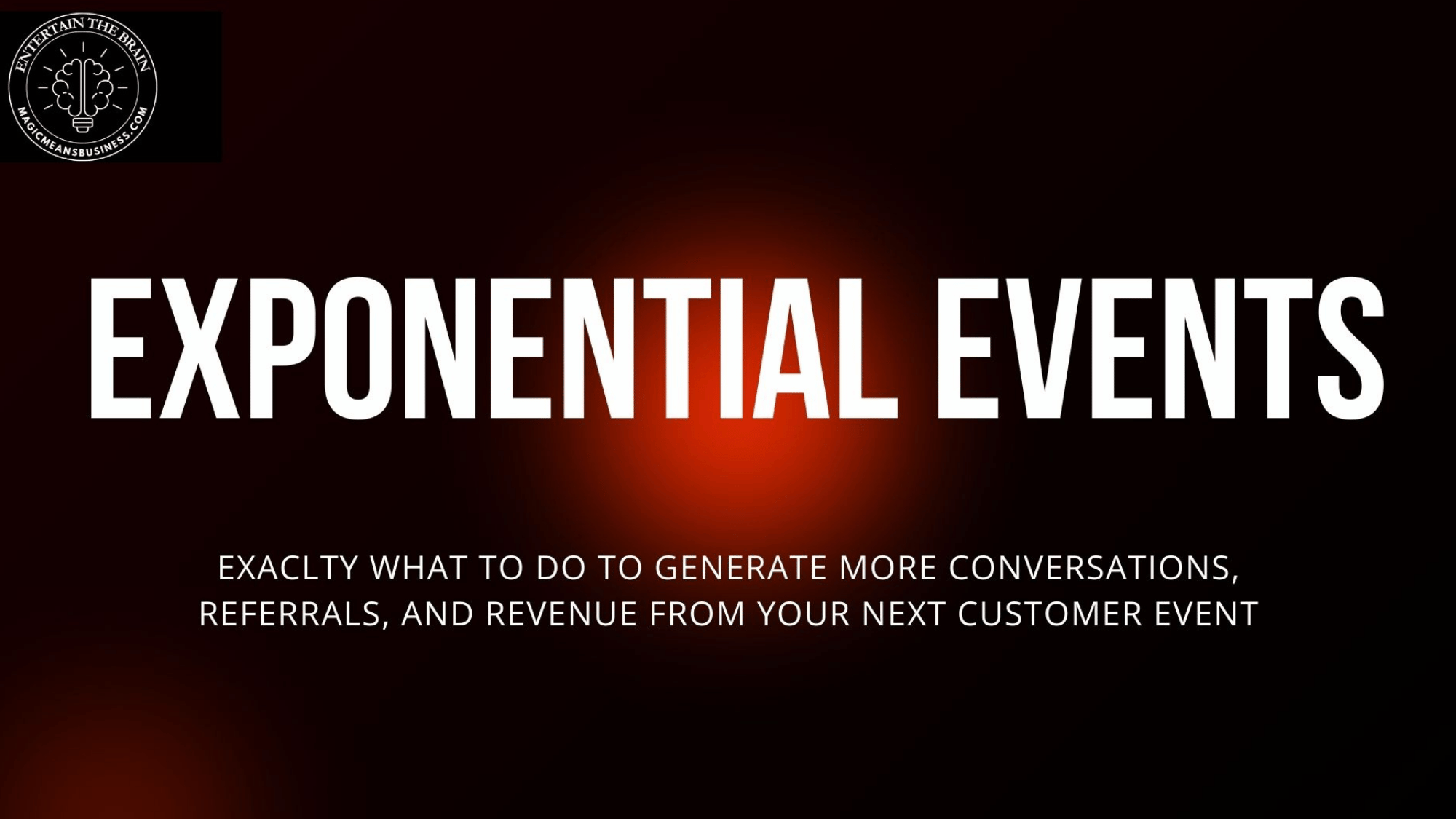 ENTERTAIN THE BRAIN
MAGICMEANSBUSINESS.COM

EXPONENTIAL EVENTS

EXACLTY WHAT TO DO TO GENERATE MORE CONVERSATIONS, REFERRALS, AND REVENUE FROM YOUR NEXT CUSTOMER EVENT